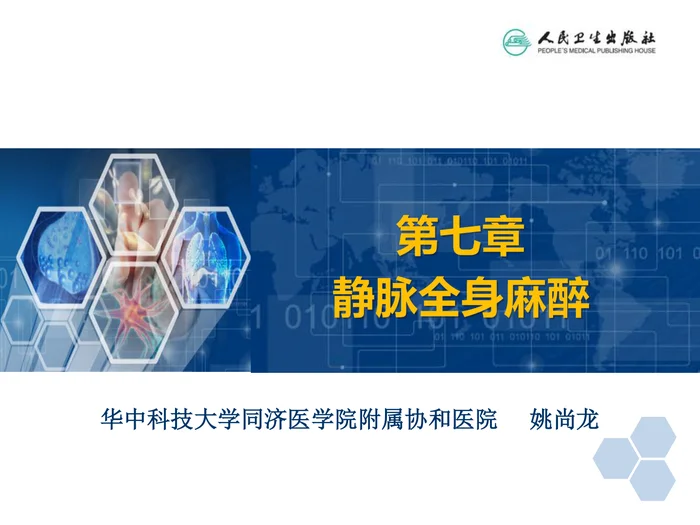 人民卫生出版社
PEOPLE'S MEDICAL PUBLISHING HOUSE

第七章
静脉全身麻醉

华中科技大学同济医学院附属协和医院　姚尚龙